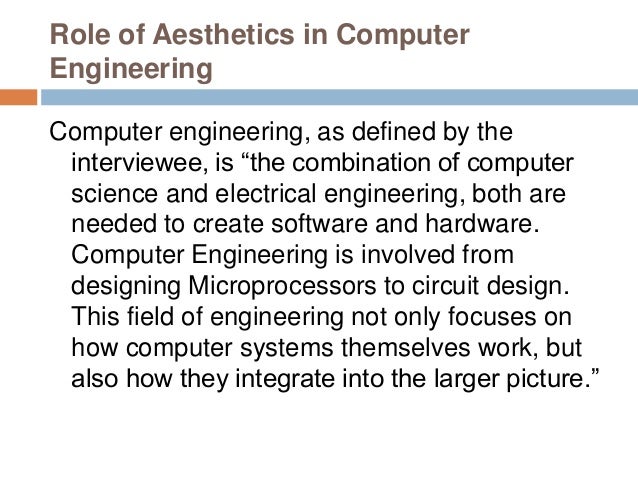 Role of Aesthetics in Computer Engineering

Computer engineering, as defined by the interviewee, is “the combination of computer science and electrical engineering, both are needed to create software and hardware. Computer Engineering is involved from designing Microprocessors to circuit design. This field of engineering not only focuses on how computer systems themselves work, but also how they integrate into the larger picture.”